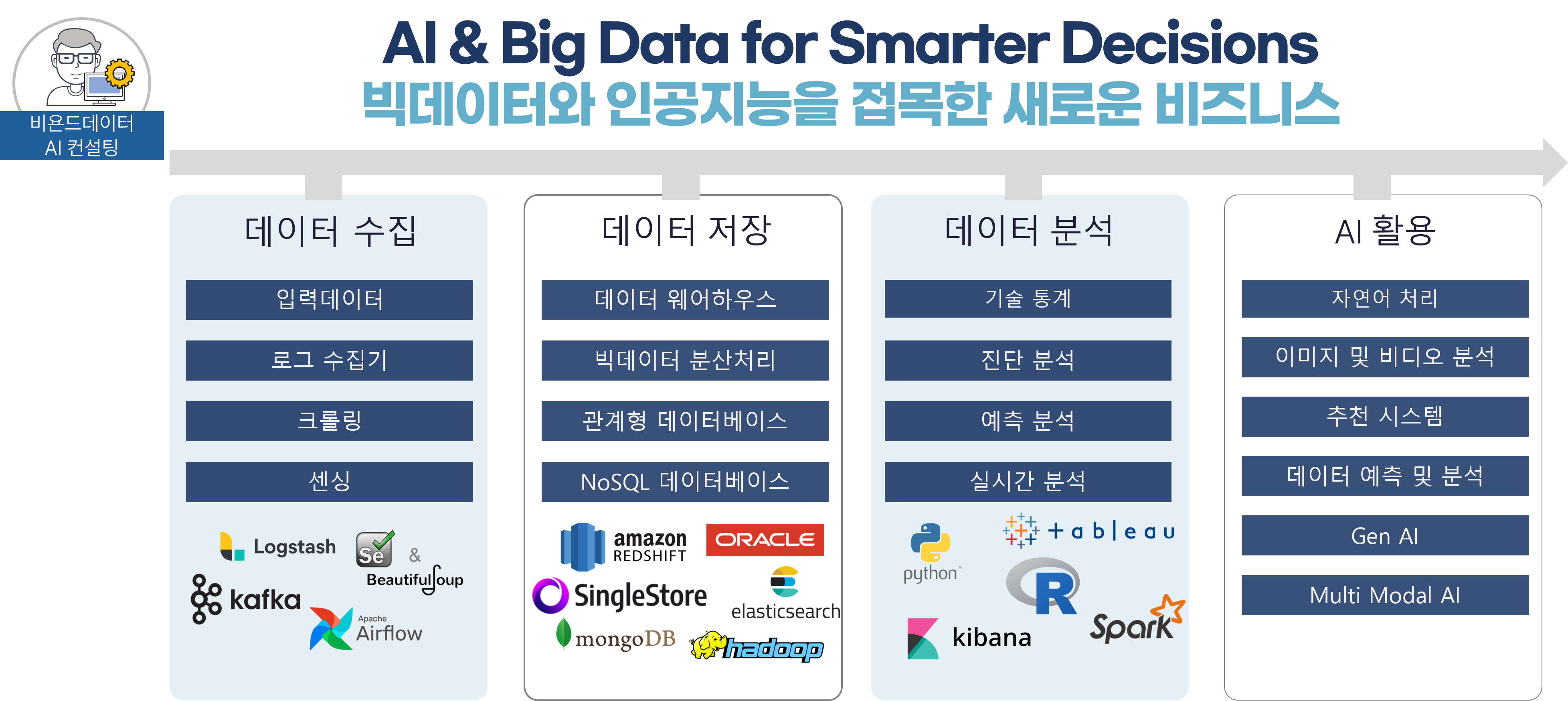 비욘드데이터
AI 컨설팅

AI & Big Data for Smarter Decisions
빅데이터와 인공지능을 접목한 새로운 비즈니스

데이터 수집

입력데이터

로그 수집기

크롤링

센싱

Logstash

Se

&

BeautifulSoup

kafka

Apache
Airflow

데이터 저장

데이터 웨어하우스

빅데이터 분산처리

관계형 데이터베이스

NoSQL 데이터베이스

amazon
REDSHIFT

ORACLE

SingleStore

elasticsearch

mongoDB

hadoop

데이터 분석

기술 통계

진단 분석

예측 분석

실시간 분석

python

+ a b | e a u

R

kibana

Spark

AI 활용

자연어 처리

이미지 및 비디오 분석

추천 시스템

데이터 예측 및 분석

Gen AI

Multi Modal AI